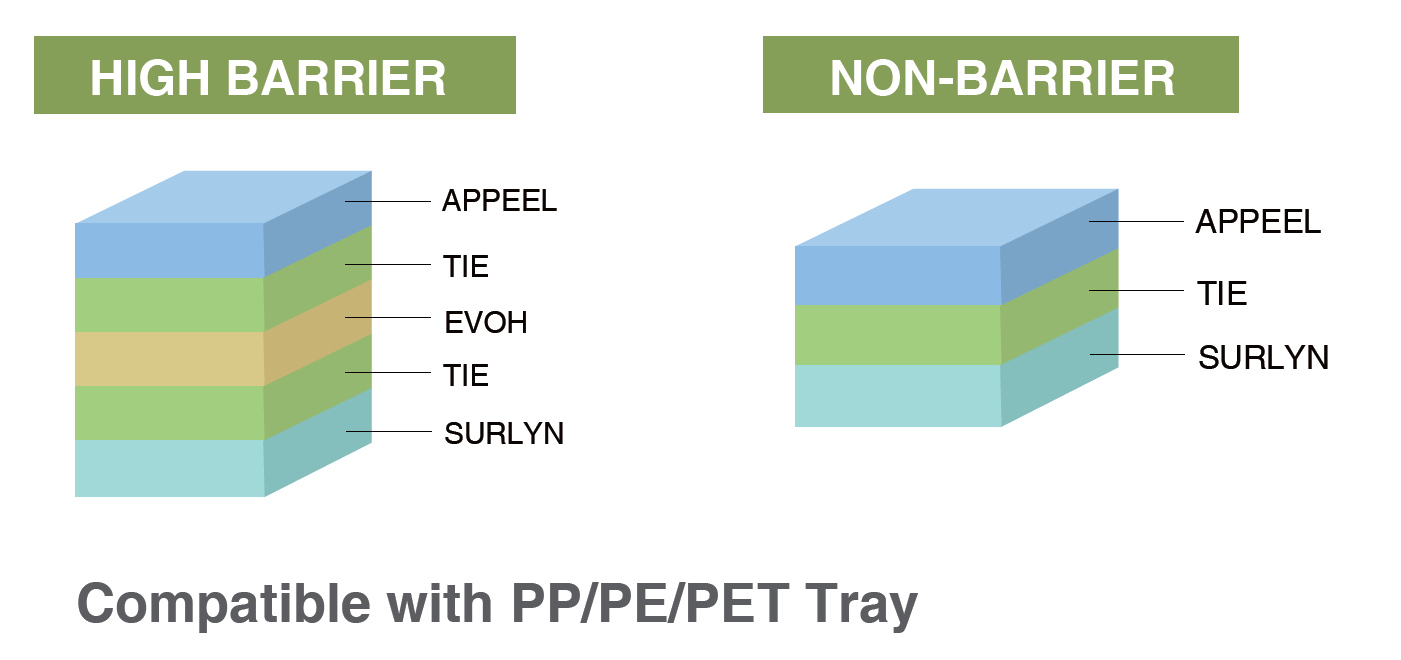 HIGH BARRIER

APPEEL
TIE
EVOH
TIE
SURLYN

NON-BARRIER

APPEEL
TIE
SURLYN

Compatible with PP/PE/PET Tray